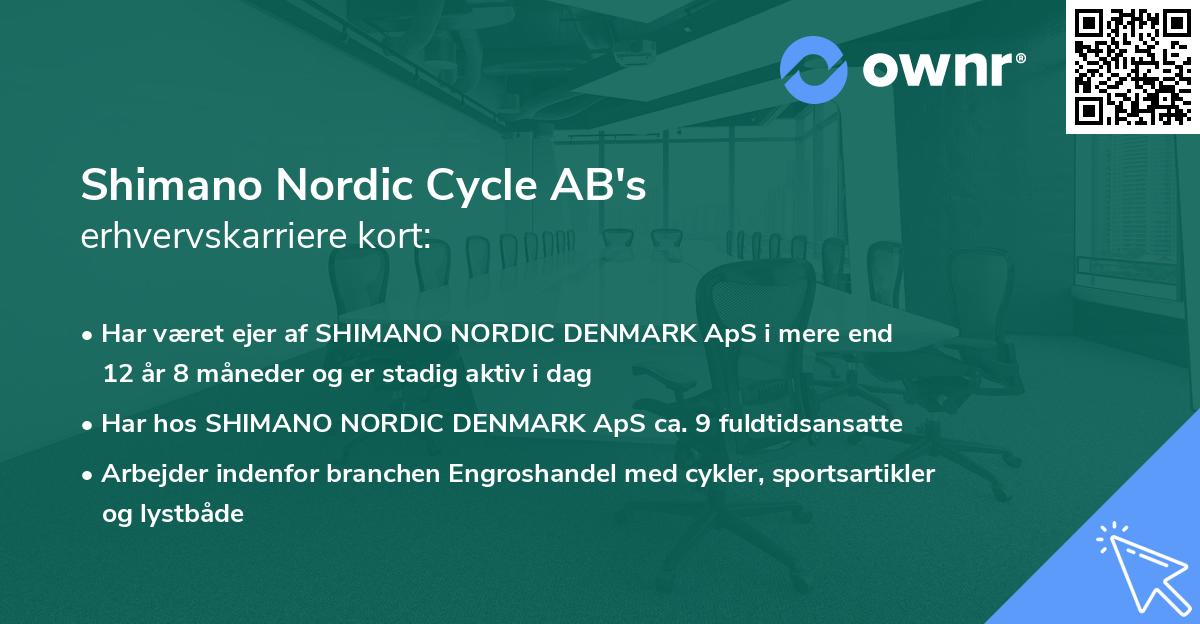 ownr®

Shimano Nordic Cycle AB's
erhvervskarriere kort:

• Har været ejer af SHIMANO NORDIC DENMARK ApS i mere end 12 år 8 måneder og er stadig aktiv i dag

• Har hos SHIMANO NORDIC DENMARK ApS ca. 9 fuldtidsansatte

• Arbejder indenfor branchen Engroshandel med cykler, sportsartikler og lystbåde